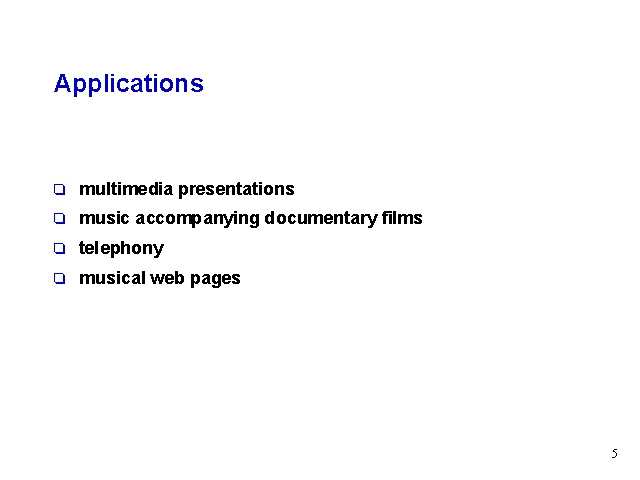 Applications

❑ multimedia presentations
❑ music accompanying documentary films
❑ telephony
❑ musical web pages

5